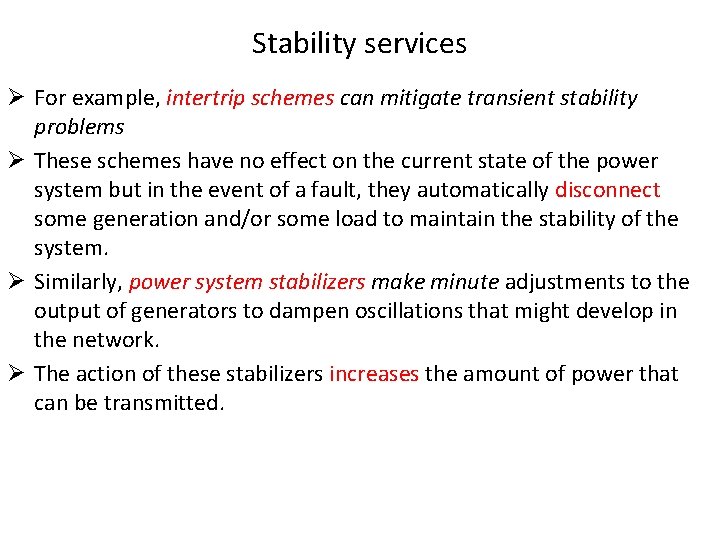 Stability services

➢ For example, intertrip schemes can mitigate transient stability problems

➢ These schemes have no effect on the current state of the power system but in the event of a fault, they automatically disconnect some generation and/or some load to maintain the stability of the system.

➢ Similarly, power system stabilizers make minute adjustments to the output of generators to dampen oscillations that might develop in the network.

➢ The action of these stabilizers increases the amount of power that can be transmitted.